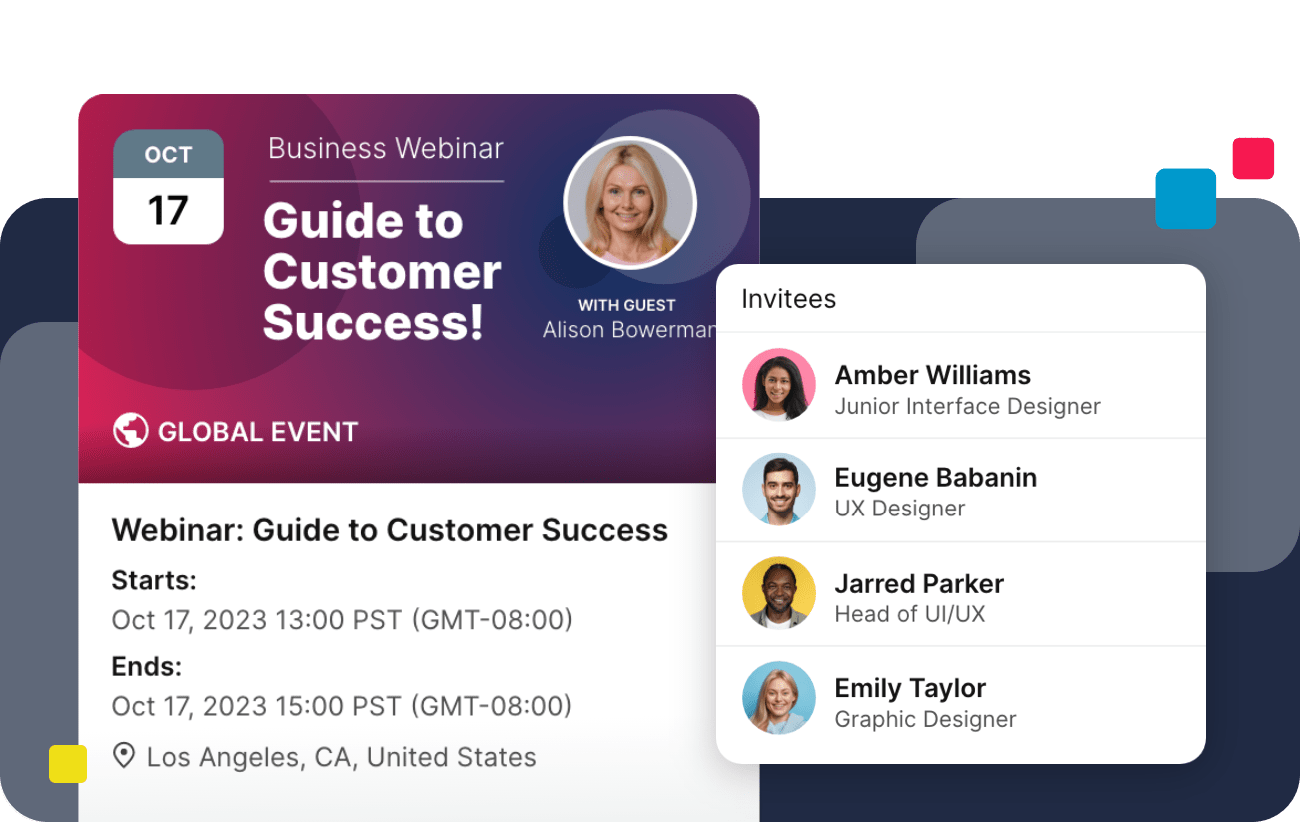 OCT
17

Business Webinar

Guide to Customer Success!

WITH GUEST
Alison Bowerman

GLOBAL EVENT

Webinar: Guide to Customer Success

Starts:
Oct 17, 2023 13:00 PST (GMT-08:00)

Ends:
Oct 17, 2023 15:00 PST (GMT-08:00)

Los Angeles, CA, United States

Invitees

Amber Williams
Junior Interface Designer

Eugene Babanin
UX Designer

Jarred Parker
Head of UI/UX

Emily Taylor
Graphic Designer